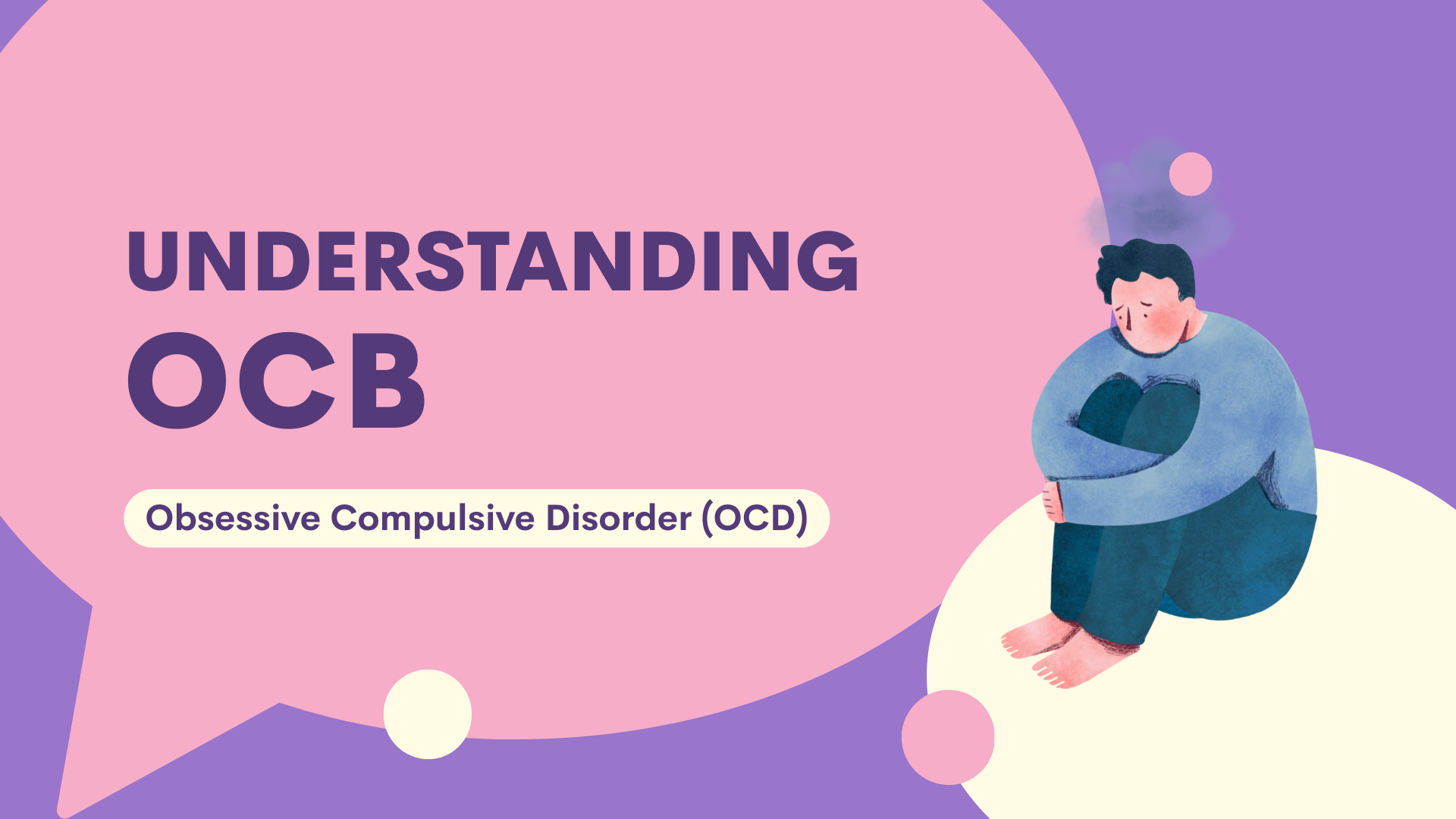 UNDERSTANDING
OCB

Obsessive Compulsive Disorder (OCD)